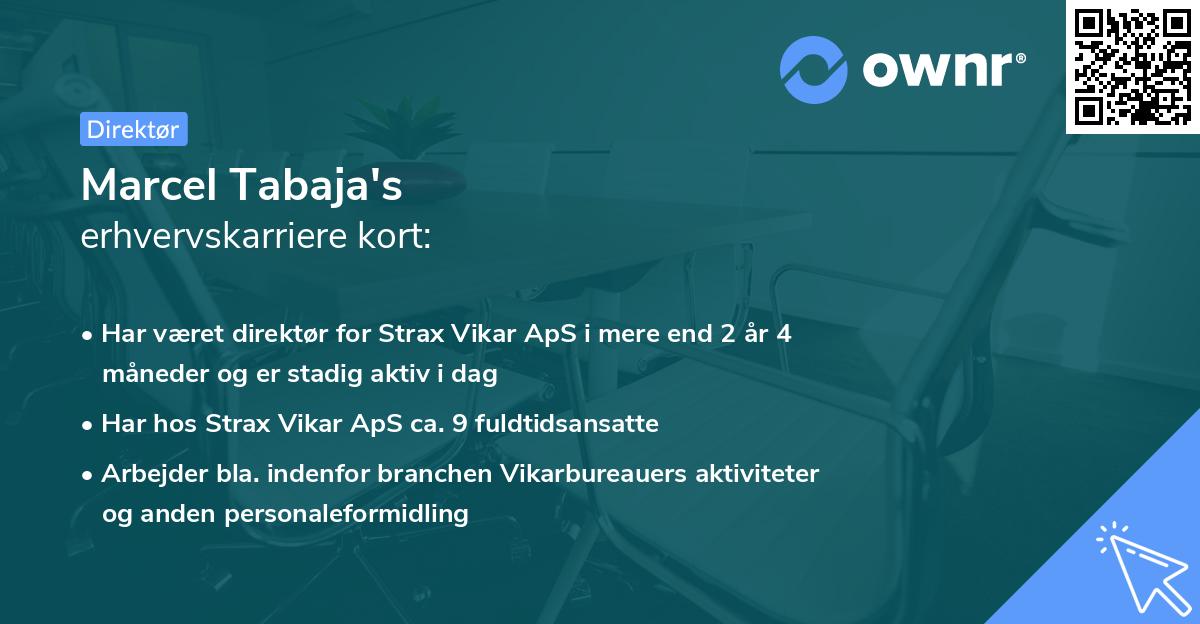 ownr®

Direktør

Marcel Tabaja's
erhvervskarriere kort:

• Har været direktør for Strax Vikar ApS i mere end 2 år 4 måneder og er stadig aktiv i dag
• Har hos Strax Vikar ApS ca. 9 fuldtidsansatte
• Arbejder bla. indenfor branchen Vikarbureauers aktiviteter og anden personaleformidling